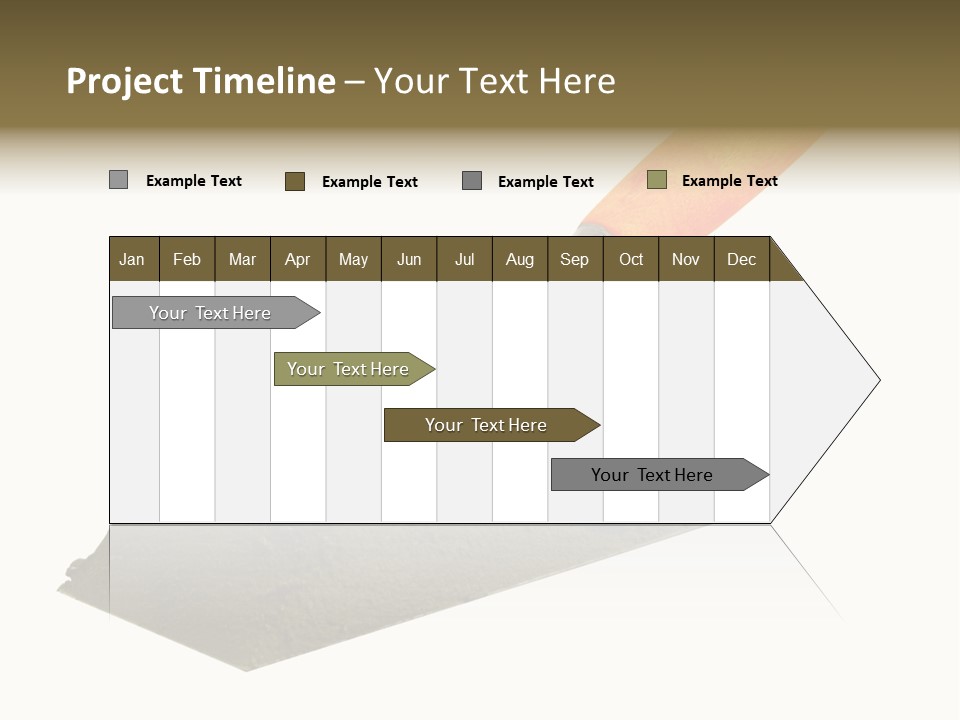 Project Timeline – Your Text Here

Example Text

Example Text

Example Text

Example Text

| Jan | Feb | Mar | Apr | May | Jun | Jul | Aug | Sep | Oct | Nov | Dec |
|---|---|---|---|---|---|---|---|---|---|---|---|

Your Text Here

Your Text Here

Your Text Here

Your Text Here